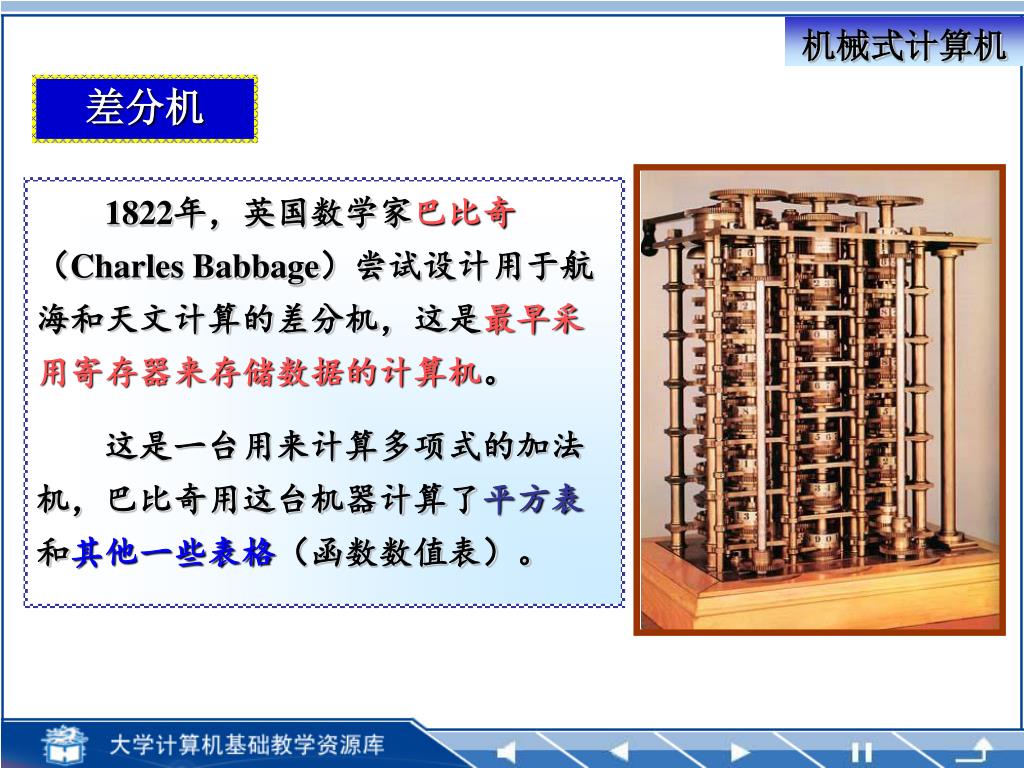 机械式计算机

差分机

1822年，英国数学家巴比奇（Charles Babbage）尝试设计用于航海和天文计算的差分机，这是最早采用寄存器来存储数据的计算机。

这是一台用来计算多项式的加法机，巴比奇用这台机器计算了平方表和其他一些表格（函数数值表）。

大学计算机基础教学资源库